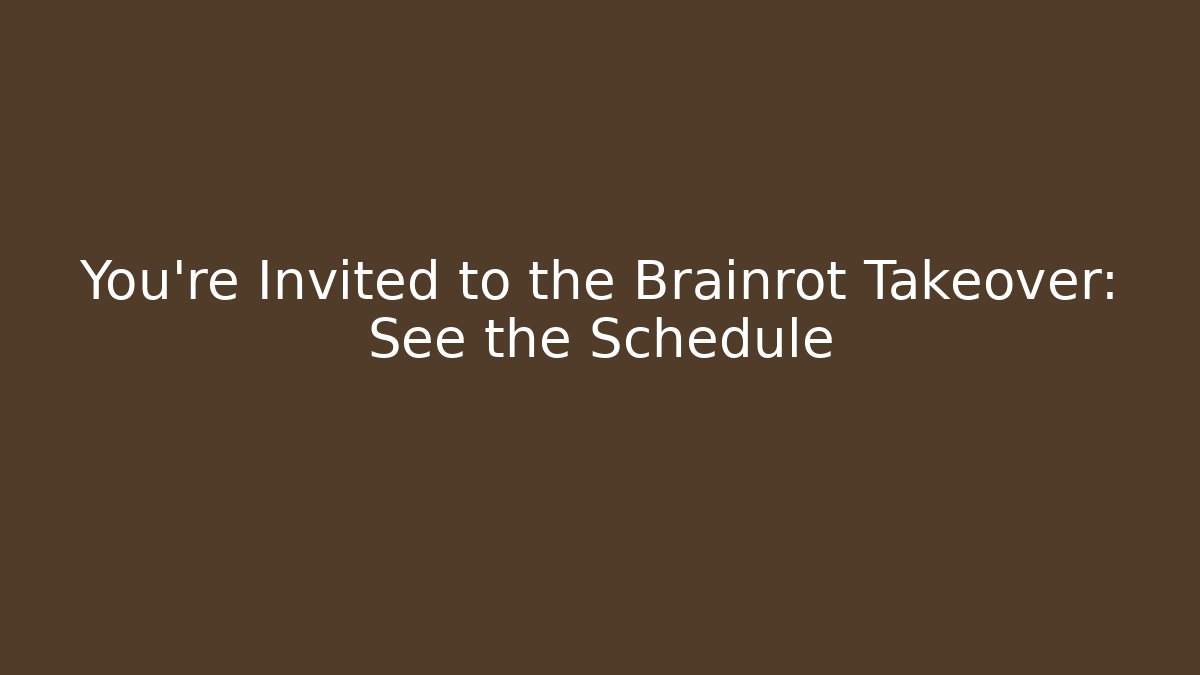 You're Invited to the Brainrot Takeover: See the Schedule